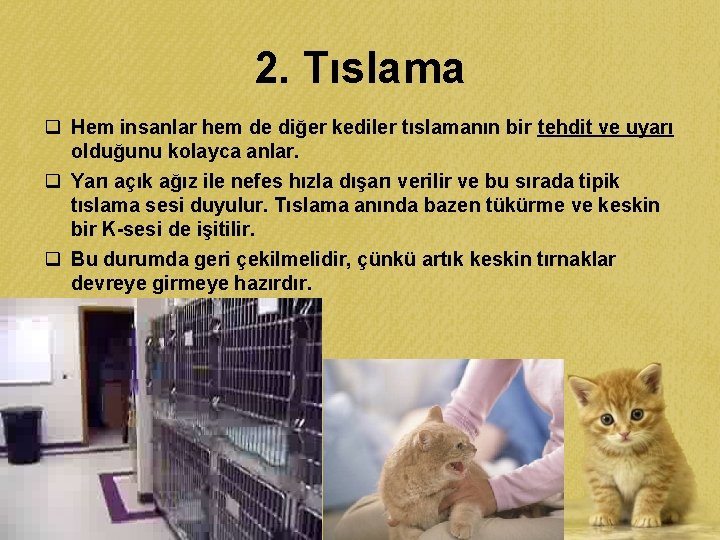 2. Tıslama

❑ Hem insanlar hem de diğer kediler tıslamanın bir tehdit ve uyarı olduğunu kolayca anlar.

❑ Yarı açık ağız ile nefes hızla dışarı verilir ve bu sırada tipik tıslama sesi duyulur. Tıslama anında bazen tükürme ve keskin bir K-sesi de işitilir.

❑ Bu durumda geri çekilmelidir, çünkü artık keskin tırnaklar devreye girmeye hazırdır.